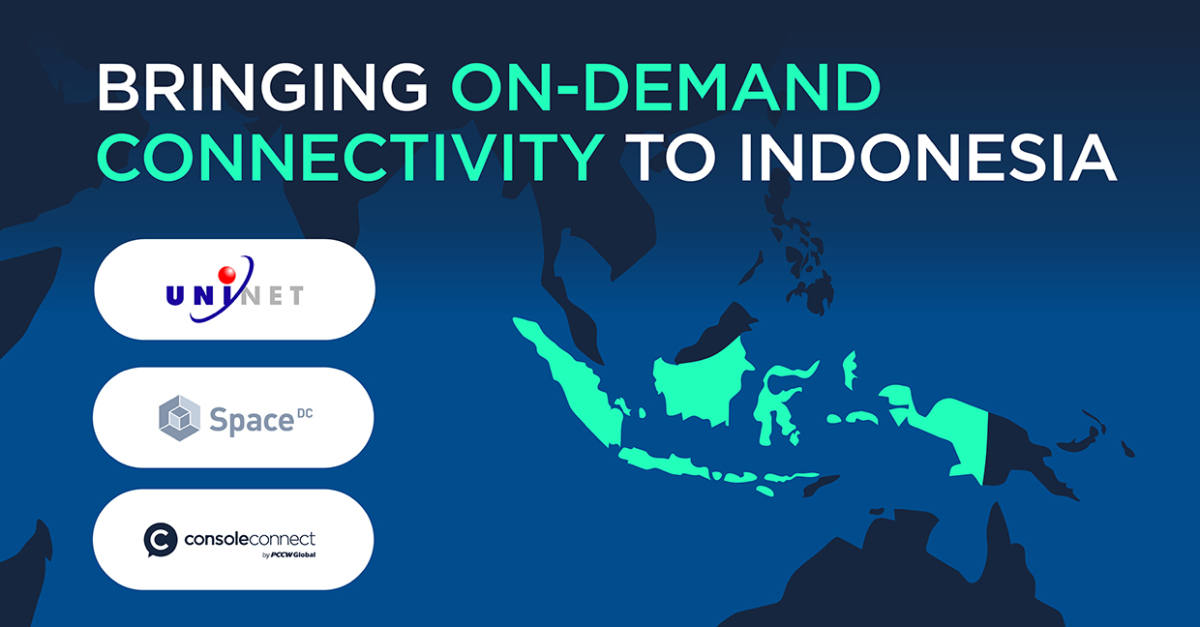 BRINGING ON-DEMAND CONNECTIVITY TO INDONESIA

UNINET

Space DC

consoleconnect
by PCCW Global